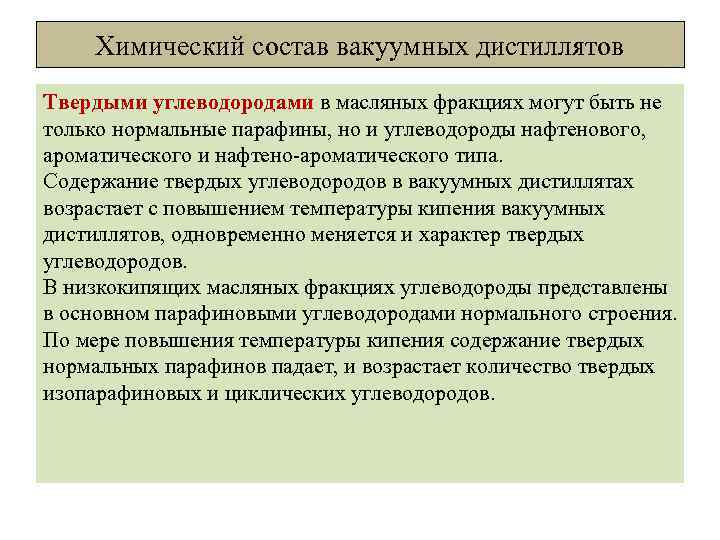 Химический состав вакуумных дистиллятов

Твердыми углеводородами в масляных фракциях могут быть не только нормальные парафины, но и углеводороды нафтенового, ароматического и нафтено-ароматического типа.
Содержание твердых углеводородов в вакуумных дистиллятах возрастает с повышением температуры кипения вакуумных дистиллятов, одновременно меняется и характер твердых углеводородов.
В низкокипящих масляных фракциях углеводороды представлены в основном парафиновыми углеводородами нормального строения.
По мере повышения температуры кипения содержание твердых нормальных парафинов падает, и возрастает количество твердых изопарафиновых и циклических углеводородов.